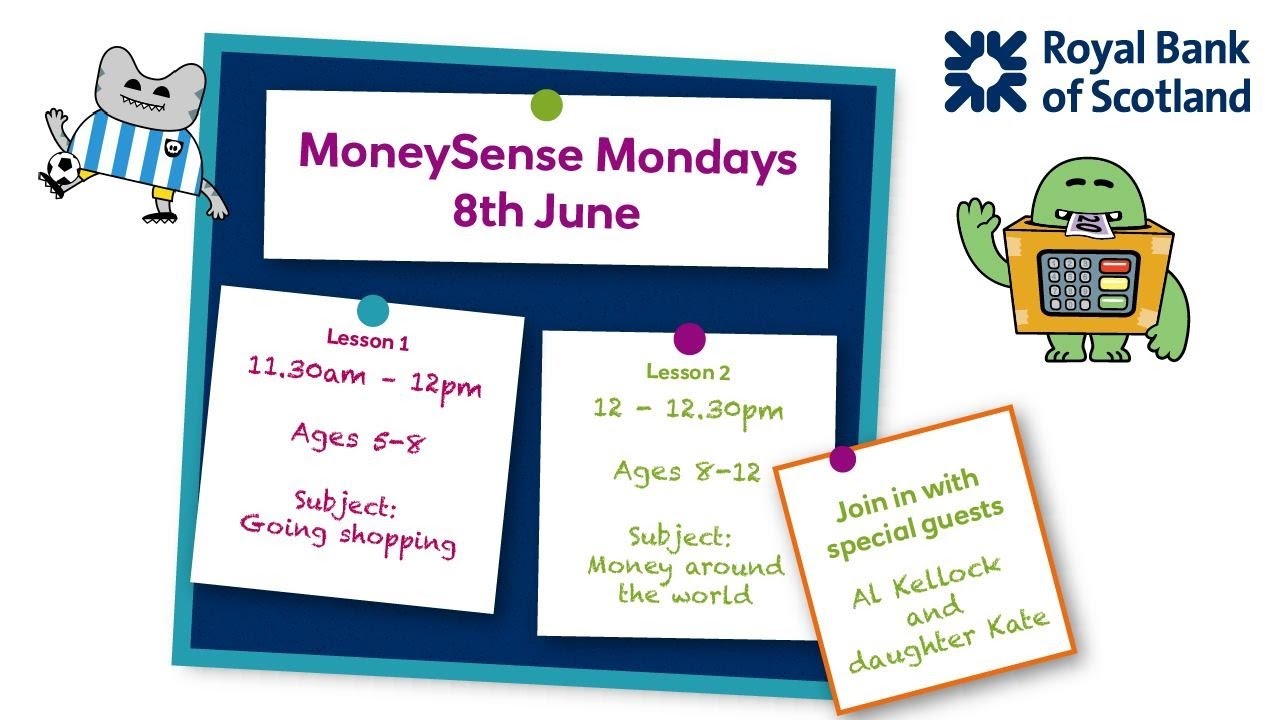 Royal Bank of Scotland

MoneySense Mondays
8th June

Lesson 1
11.30am - 12pm

Ages 5-8

Subject:
Going shopping

Lesson 2
12 - 12.30pm

Ages 8-12

Subject:
Money around the world

Join in with special guests

Al Kellock and daughter Kate

20